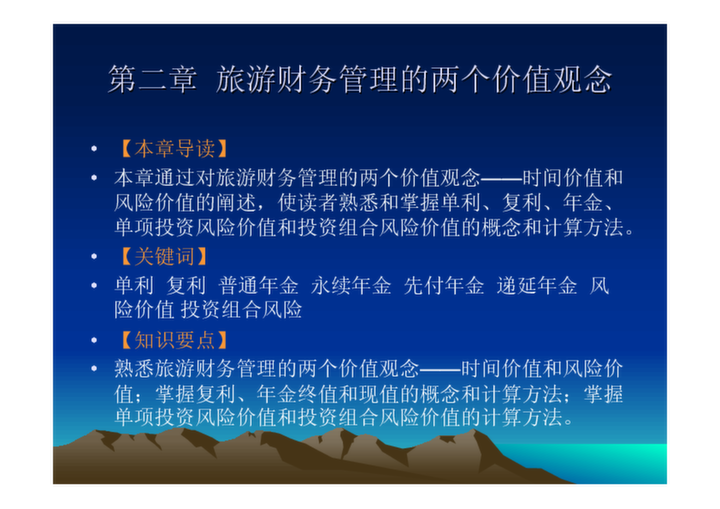 第二章 旅游财务管理的两个价值观念

• 【本章导读】
• 本章通过对旅游财务管理的两个价值观念——时间价值和风险价值的阐述，使读者熟悉和掌握单利、复利、年金、单项投资风险价值和投资组合风险价值的概念和计算方法。
• 【关键词】
• 单利 复利 普通年金 永续年金 先付年金 递延年金 风险价值 投资组合风险
• 【知识要点】
• 熟悉旅游财务管理的两个价值观念——时间价值和风险价值；掌握复利、年金终值和现值的概念和计算方法；掌握单项投资风险价值和投资组合风险价值的计算方法。